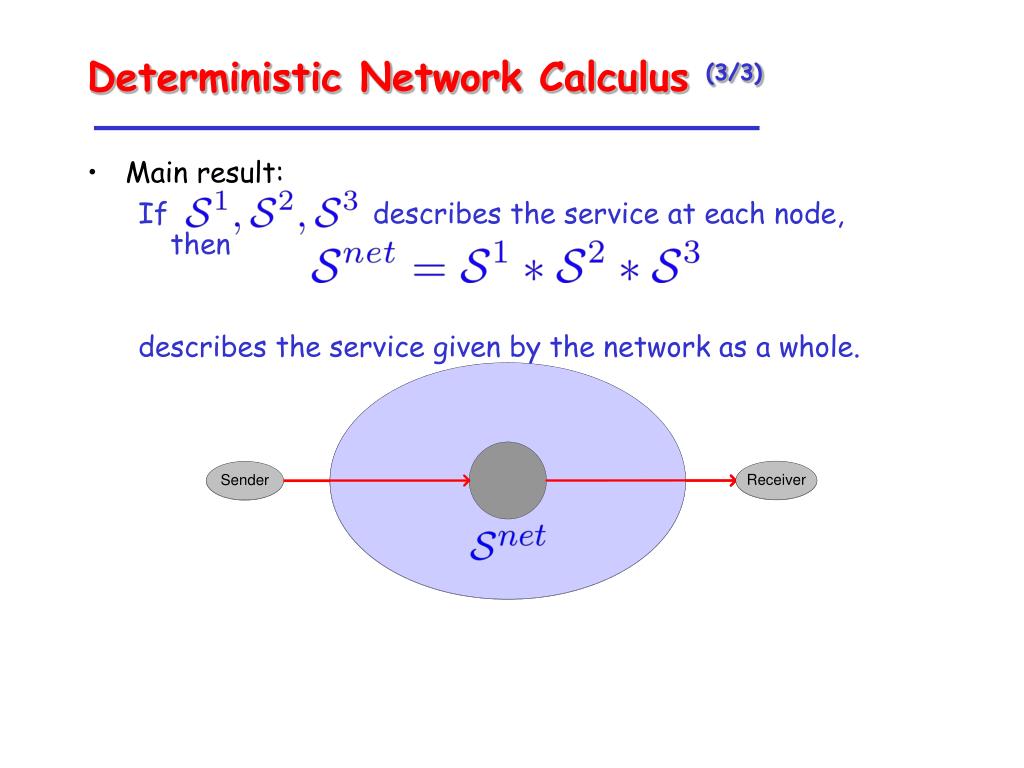 Deterministic Network Calculus (3/3)

• Main result:

If $\mathcal{S}^1, \mathcal{S}^2, \mathcal{S}^3$ describes the service at each node, then

$\mathcal{S}^{net} = \mathcal{S}^1 * \mathcal{S}^2 * \mathcal{S}^3$

describes the service given by the network as a whole.

Sender

Receiver

$\mathcal{S}^{net}$